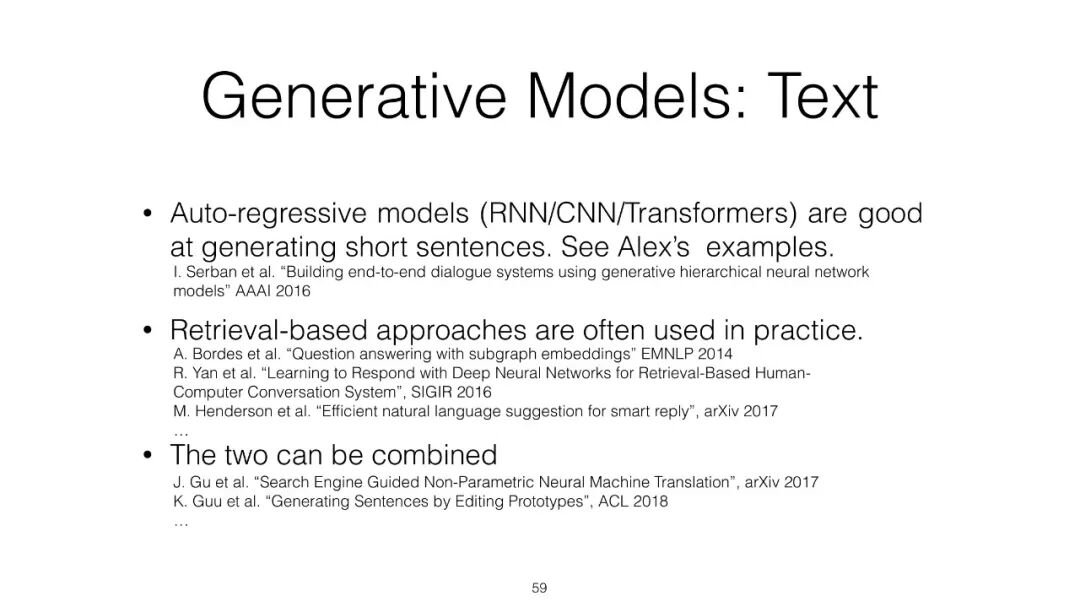 Generative Models: Text

• Auto-regressive models (RNN/CNN/Transformers) are good at generating short sentences. See Alex's examples.
I. Serban et al. "Building end-to-end dialogue systems using generative hierarchical neural network models" AAAI 2016

• Retrieval-based approaches are often used in practice.
A. Bordes et al. "Question answering with subgraph embeddings" EMNLP 2014
R. Yan et al. "Learning to Respond with Deep Neural Networks for Retrieval-Based Human-Computer Conversation System", SIGIR 2016
M. Henderson et al. "Efficient natural language suggestion for smart reply", arXiv 2017
…

• The two can be combined
J. Gu et al. "Search Engine Guided Non-Parametric Neural Machine Translation", arXiv 2017
K. Guu et al. "Generating Sentences by Editing Prototypes", ACL 2018
…

59